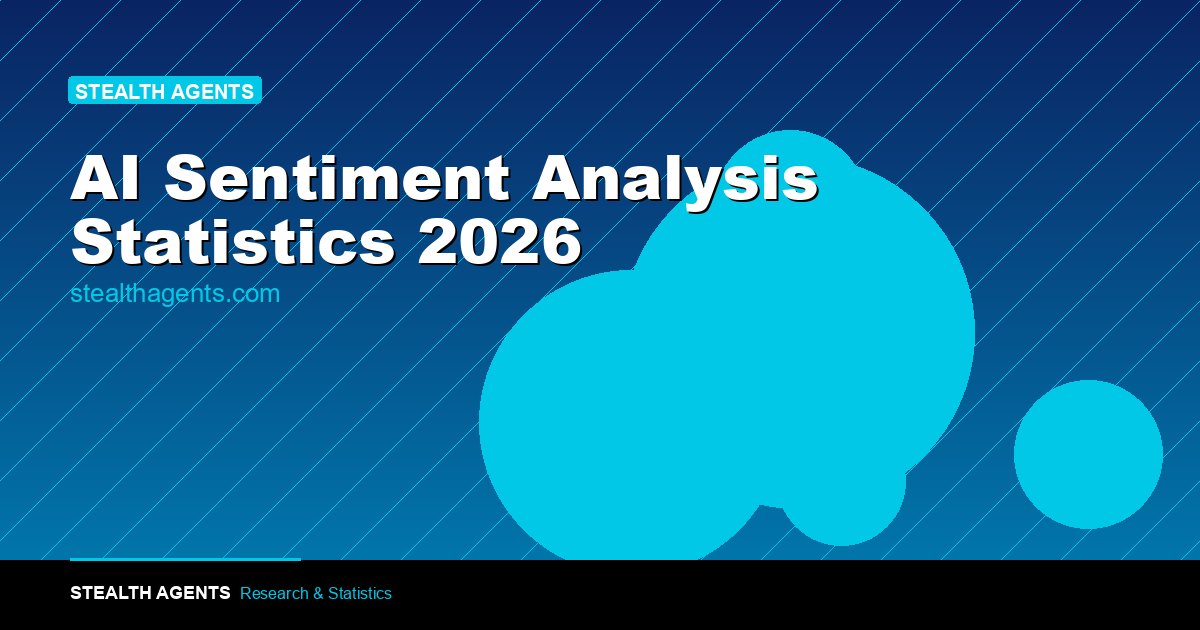 STEALTH AGENTS

AI Sentiment Analysis Statistics 2026

stealthagents.com

STEALTH AGENTS Research & Statistics